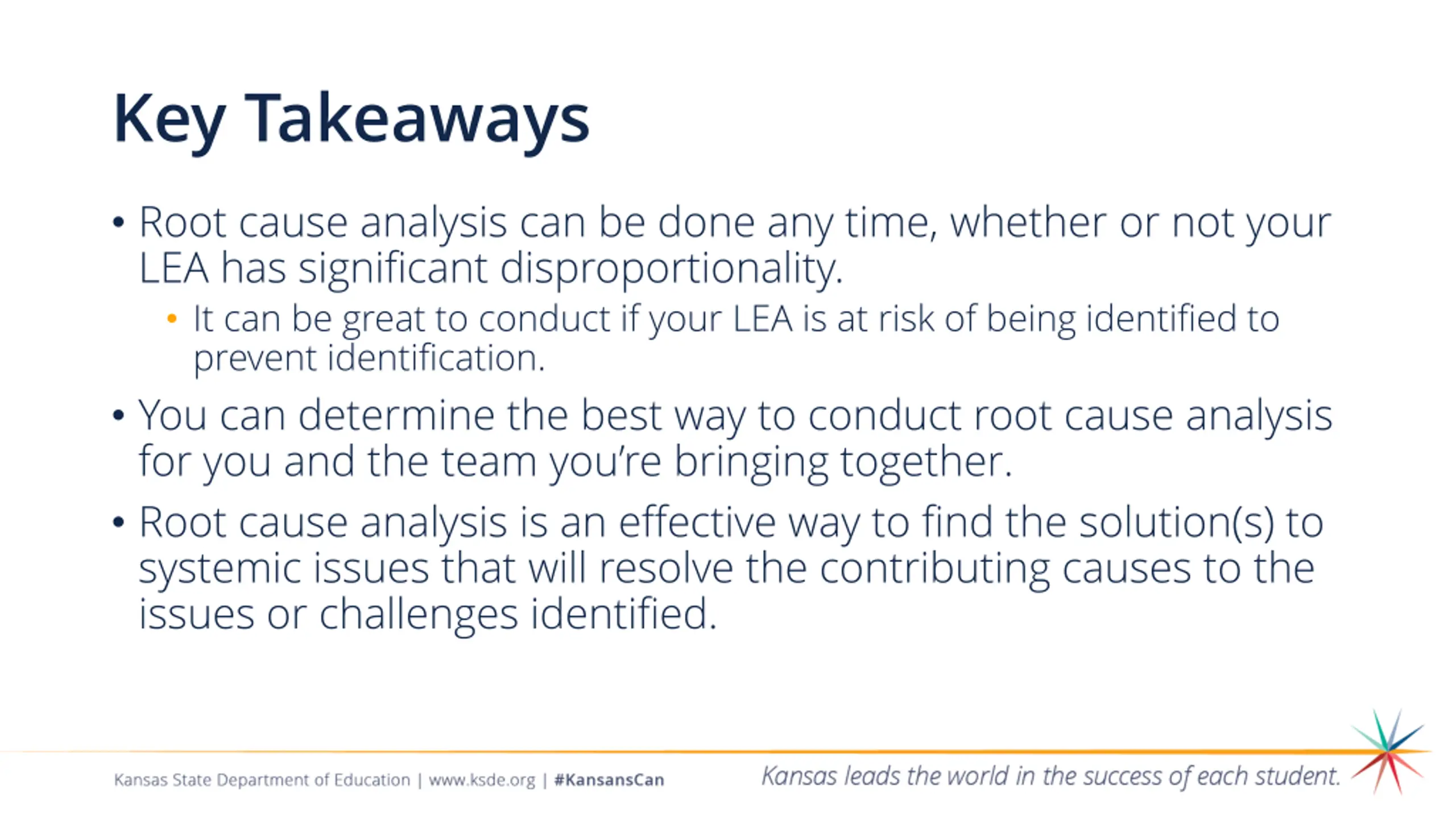 Key Takeaways

• Root cause analysis can be done any time, whether or not your LEA has significant disproportionality.
 • It can be great to conduct if your LEA is at risk of being identified to prevent identification.
• You can determine the best way to conduct root cause analysis for you and the team you're bringing together.
• Root cause analysis is an effective way to find the solution(s) to systemic issues that will resolve the contributing causes to the issues or challenges identified.

Kansas State Department of Education | www.ksde.org | #KansansCan

Kansas leads the world in the success of each student.